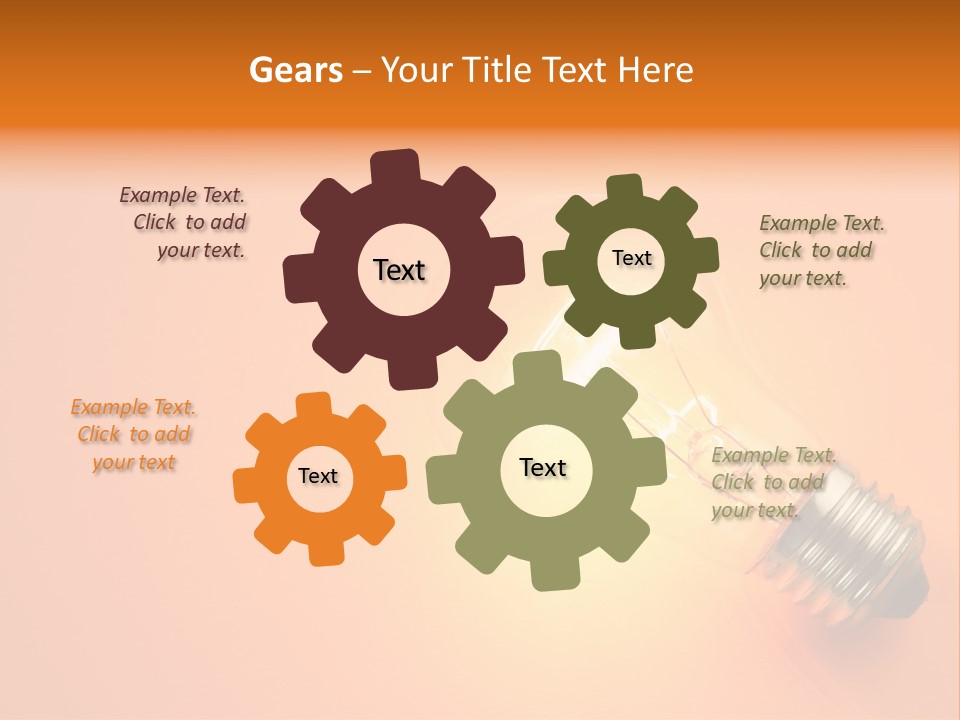 Gears – Your Title Text Here

Example Text. Click to add your text.

Text

Text

Example Text. Click to add your text.

Example Text. Click to add your text

Text

Text

Example Text. Click to add your text.